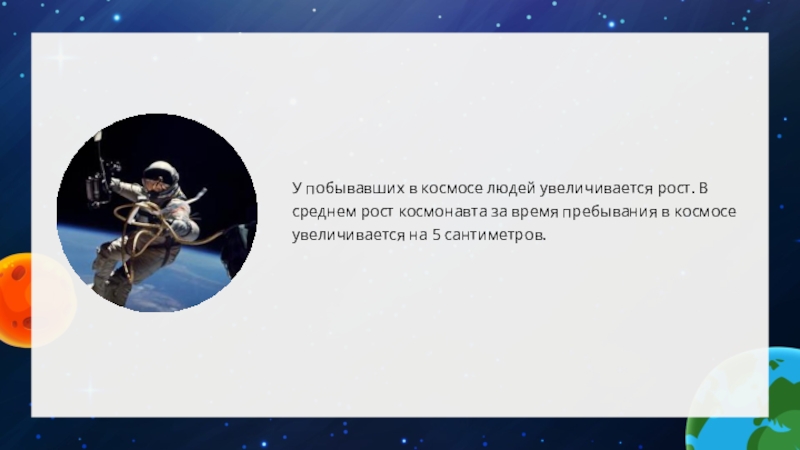 У побывавших в космосе людей увеличивается рост. В среднем рост космонавта за время пребывания в космосе увеличивается на 5 сантиметров.